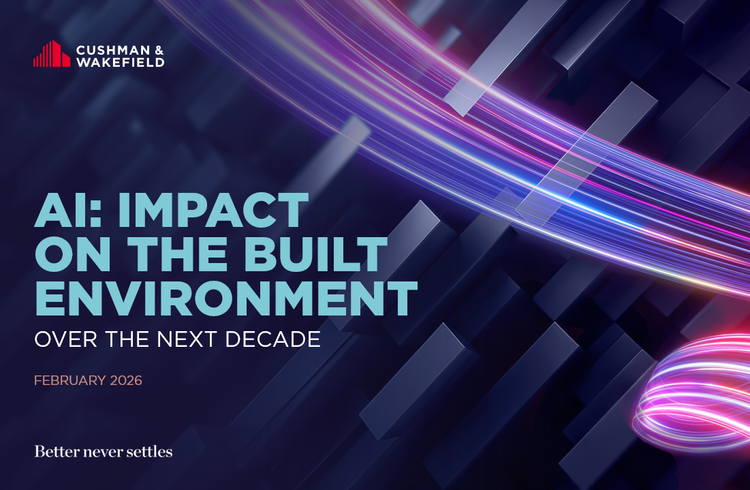 CUSHMAN & WAKEFIELD

AI: IMPACT ON THE BUILT ENVIRONMENT
OVER THE NEXT DECADE

FEBRUARY 2026

Better never settles